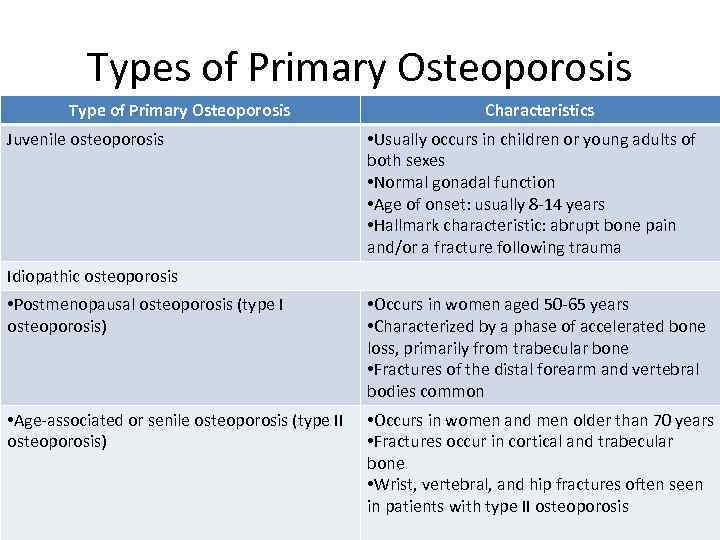 Types of Primary Osteoporosis

| Type of Primary Osteoporosis | Characteristics |
|---|---|
| Juvenile osteoporosis | •Usually occurs in children or young adults of both sexes •Normal gonadal function •Age of onset: usually 8-14 years •Hallmark characteristic: abrupt bone pain and/or a fracture following trauma |
| Idiopathic osteoporosis | |
| •Postmenopausal osteoporosis (type I osteoporosis) | •Occurs in women aged 50-65 years •Characterized by a phase of accelerated bone loss, primarily from trabecular bone •Fractures of the distal forearm and vertebral bodies common |
| •Age-associated or senile osteoporosis (type II osteoporosis) | •Occurs in women and men older than 70 years •Fractures occur in cortical and trabecular bone •Wrist, vertebral, and hip fractures often seen in patients with type II osteoporosis |